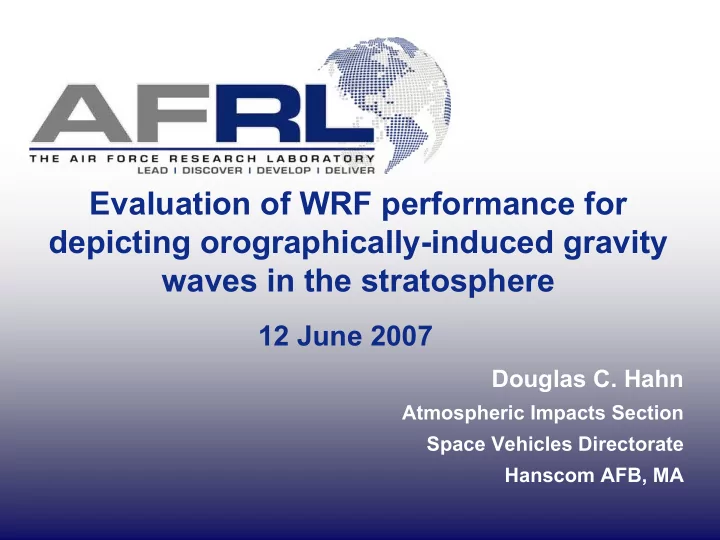 AFRL
THE AIR FORCE RESEARCH LABORATORY
LEAD | DISCOVER | DEVELOP | DELIVER

Evaluation of WRF performance for depicting orographically-induced gravity waves in the stratosphere

12 June 2007

Douglas C. Hahn
Atmospheric Impacts Section
Space Vehicles Directorate
Hanscom AFB, MA